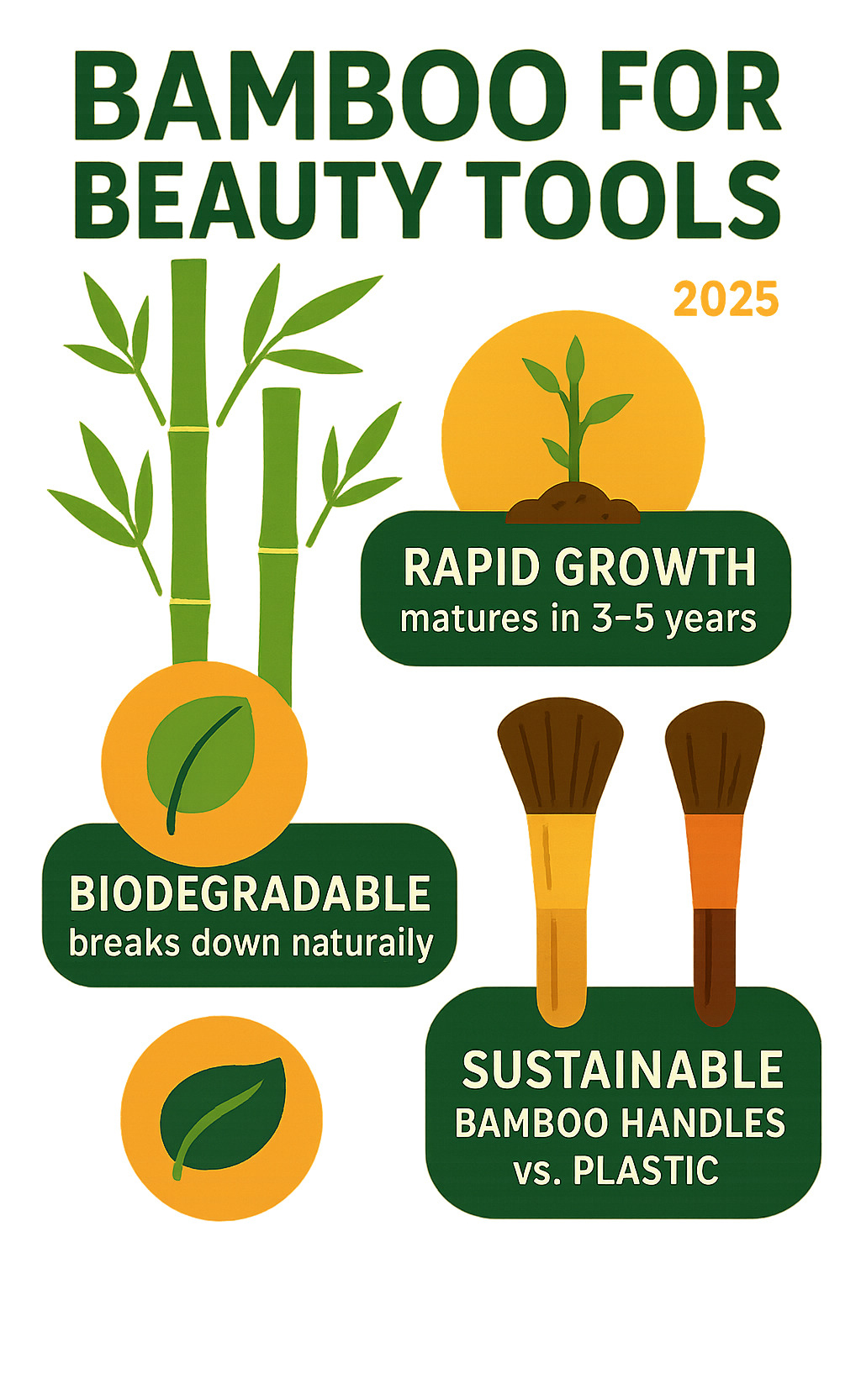 BAMBOO FOR BEAUTY TOOLS

2025

RAPID GROWTH
matures in 3–5 years

BIODEGRADABLE
breaks down naturaily

SUSTAINABLE
BAMBOO HANDLES vs. PLASTIC